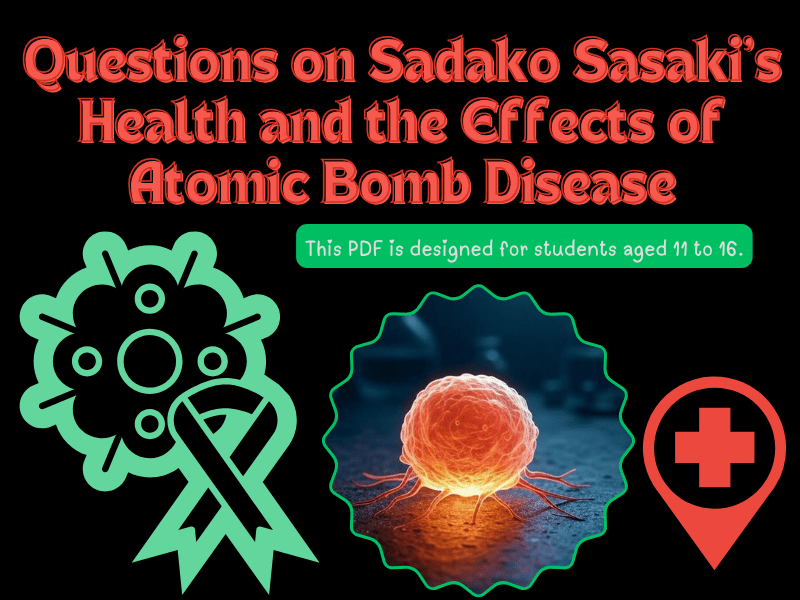 Questions on Sadako Sasaki's Health and the Effects of Atomic Bomb Disease

This PDF is designed for students aged 11 to 16.